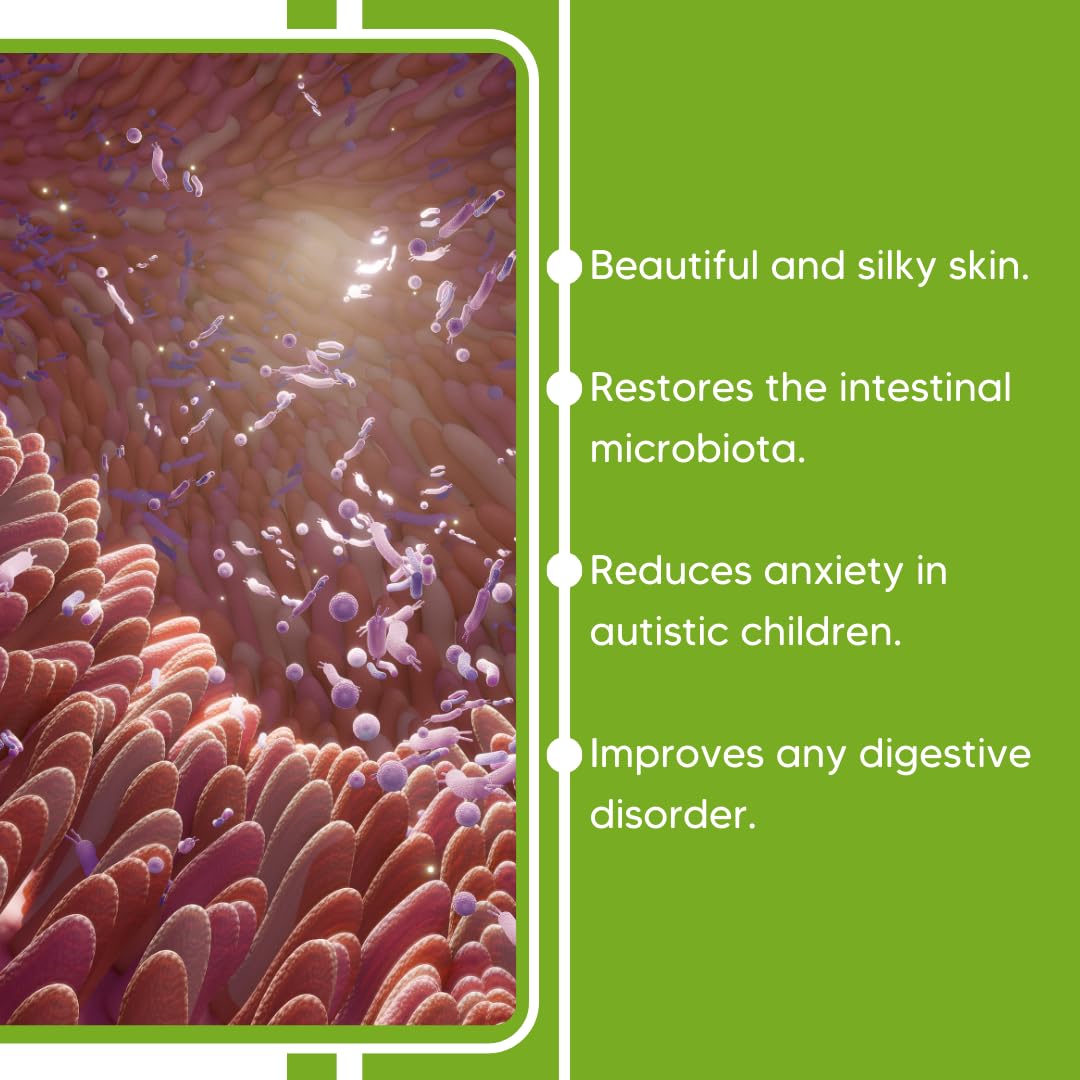 Beautiful and silky skin.

Restores the intestinal microbiota.

Reduces anxiety in autistic children.

Improves any digestive disorder.